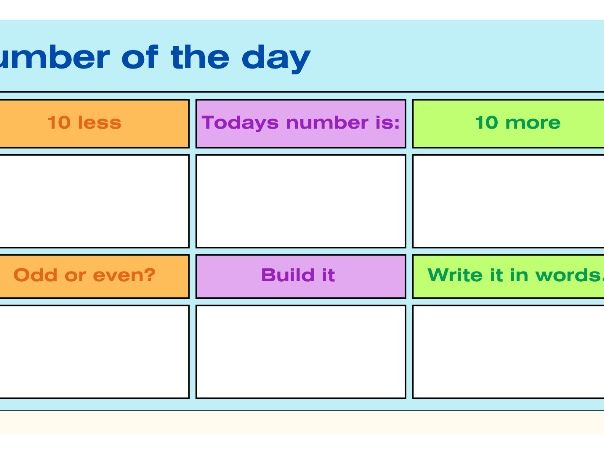 umber of the day

| 10 less | Todays number is: | 10 more |
|---|---|---|
| | | |
| Odd or even? | Build it | Write it in words. |
| | | |